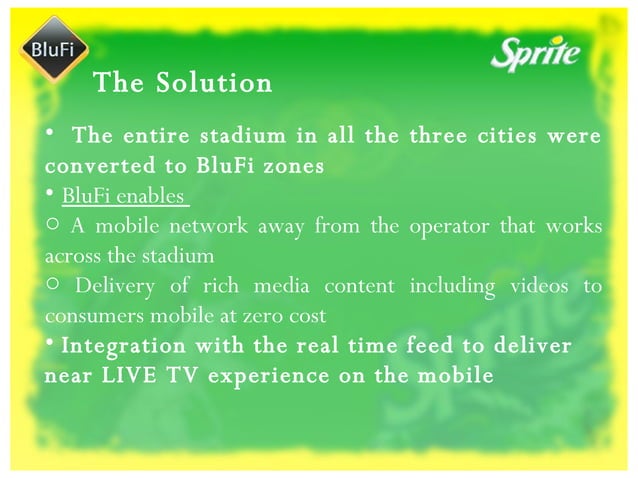 BluFi

Sprite

The Solution

• The entire stadium in all the three cities were converted to BluFi zones

• BluFi enables

○ A mobile network away from the operator that works across the stadium

○ Delivery of rich media content including videos to consumers mobile at zero cost

• Integration with the real time feed to deliver near LIVE TV experience on the mobile